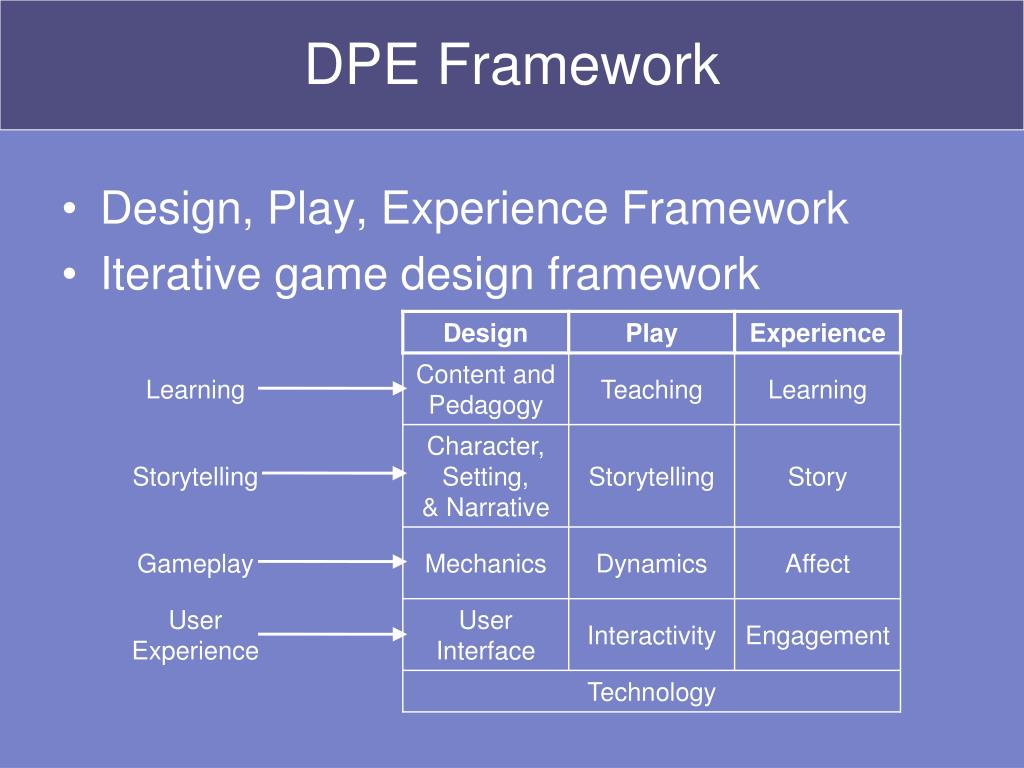 DPE Framework

• Design, Play, Experience Framework
• Iterative game design framework

| | Design | Play | Experience |
|---|---|---|---|
| Learning | Content and Pedagogy | Teaching | Learning |
| Storytelling | Character, Setting, & Narrative | Storytelling | Story |
| Gameplay | Mechanics | Dynamics | Affect |
| User Experience | User Interface | Interactivity | Engagement |
| | Technology | | |